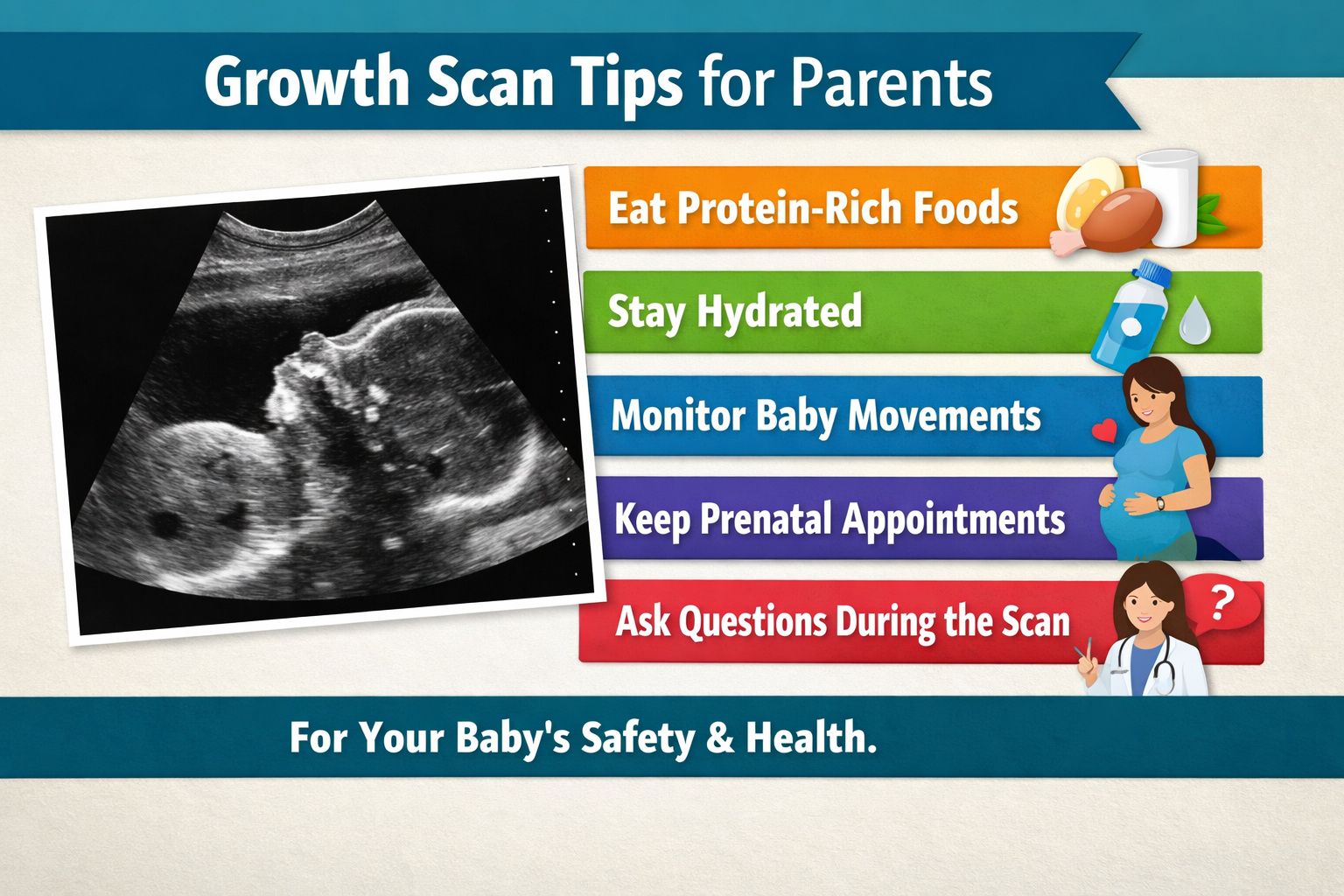 Growth Scan Tips for Parents

Eat Protein-Rich Foods

Stay Hydrated

Monitor Baby Movements

Keep Prenatal Appointments

Ask Questions During the Scan

?

For Your Baby's Safety & Health.